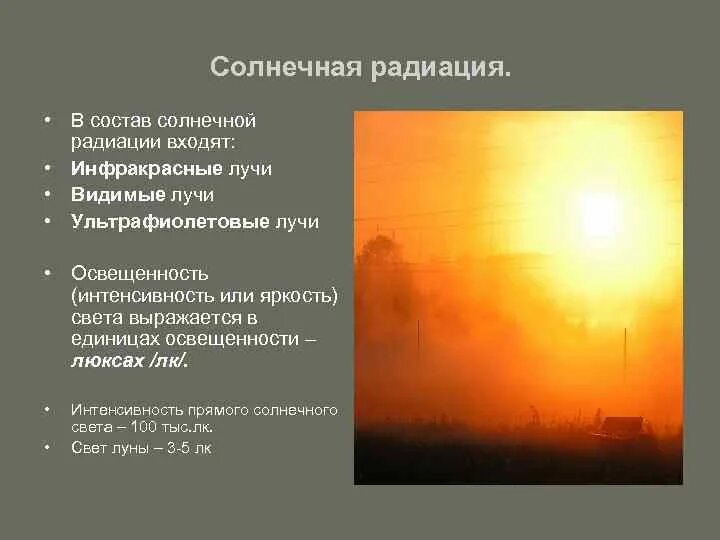 Солнечная радиация.

• В состав солнечной радиации входят:
• Инфракрасные лучи
• Видимые лучи
• Ультрафиолетовые лучи

• Освещенность (интенсивность или яркость) света выражается в единицах освещенности – люксах /лк/.

• Интенсивность прямого солнечного света – 100 тыс.лк.
• Свет луны – 3-5 лк